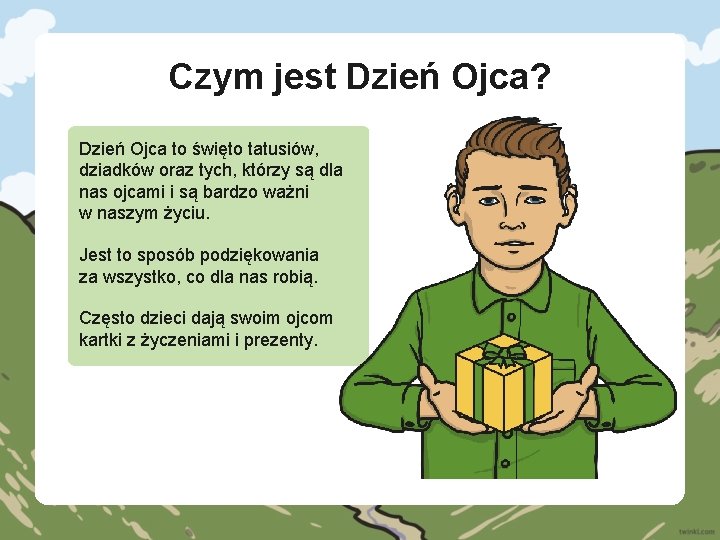 Czym jest Dzień Ojca?

Dzień Ojca to święto tatusiów, dziadków oraz tych, którzy są dla nas ojcami i są bardzo ważni w naszym życiu.

Jest to sposób podziękowania za wszystko, co dla nas robią.

Często dzieci dają swoim ojcom kartki z życzeniami i prezenty.

twinkl.com